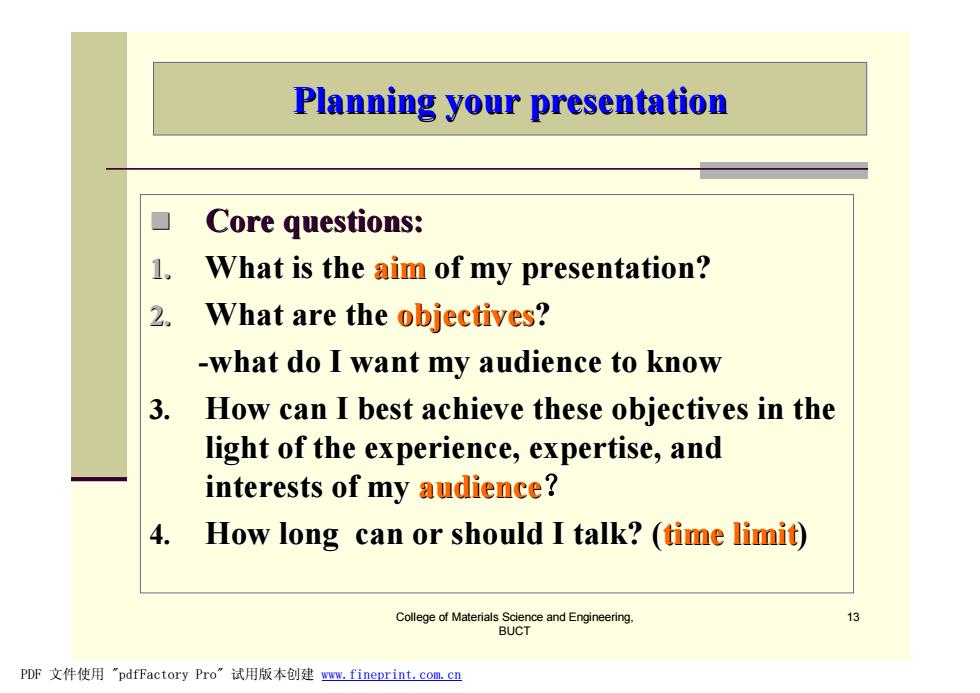 Planning your presentation

Core questions:
1. What is the aim of my presentation?
2. What are the objectives?
-what do I want my audience to know
3. How can I best achieve these objectives in the light of the experience, expertise, and interests of my audience?
4. How long can or should I talk? (time limit)

College of Materials Science and Engineering, BUCT

13

PDF 文件使用 "pdfFactory Pro" 试用版本创建 www.fineprint.com.cn